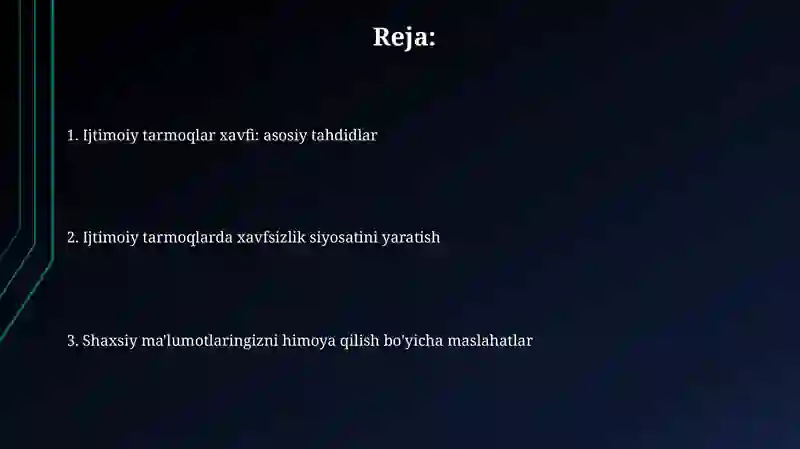 Reja:

1. Ijtimoiy tarmoqlar xavfi: asosiy tahdidlar

2. Ijtimoiy tarmoqlarda xavfsizlik siyosatini yaratish

3. Shaxsiy ma'lumotlaringizni himoya qilish bo'yicha maslahatlar